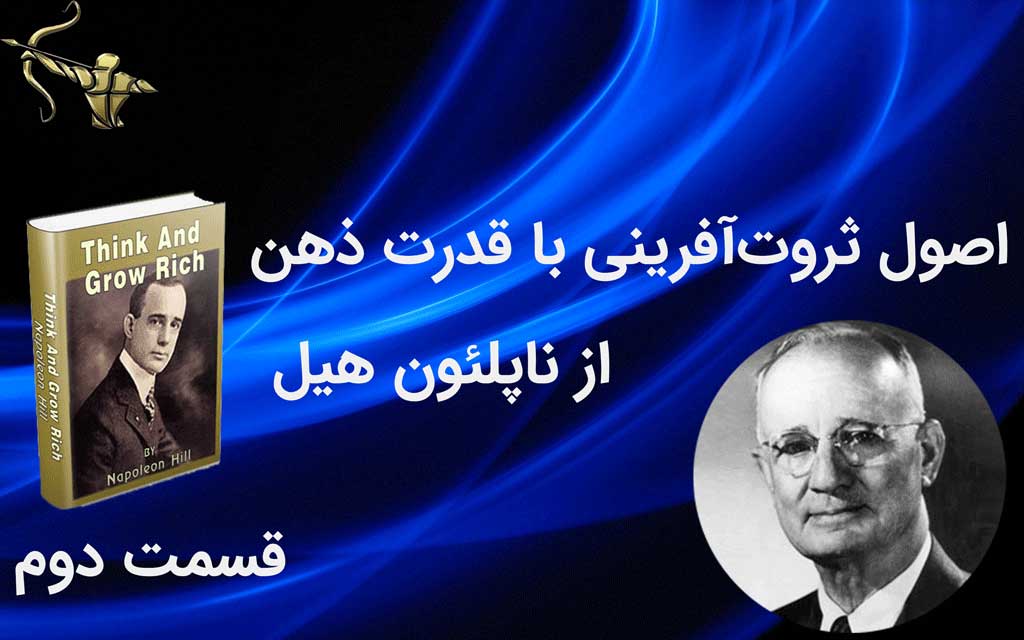 Think And Grow Rich

Think And Grow Rich
Napoleon Hill

BY
Napoleon Hill

اصول ثروت‌آفرینی با قدرت ذهن
از ناپلئون هیل

قسمت دوم